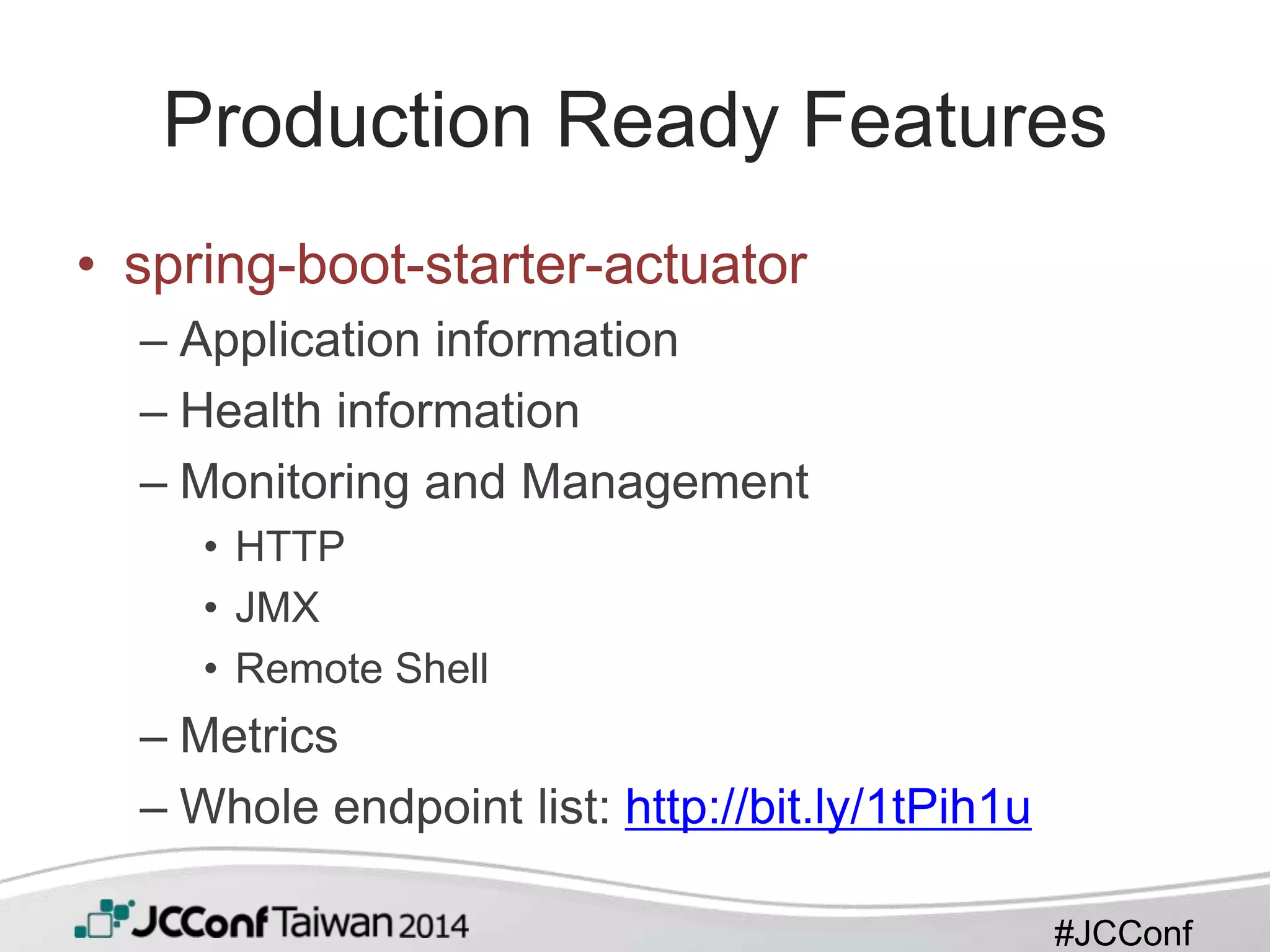 Production Ready Features

• spring-boot-starter-actuator
– Application information
– Health information
– Monitoring and Management
• HTTP
• JMX
• Remote Shell
– Metrics
– Whole endpoint list: http://bit.ly/1tPih1u

JCConf Taiwan 2014

#JCConf